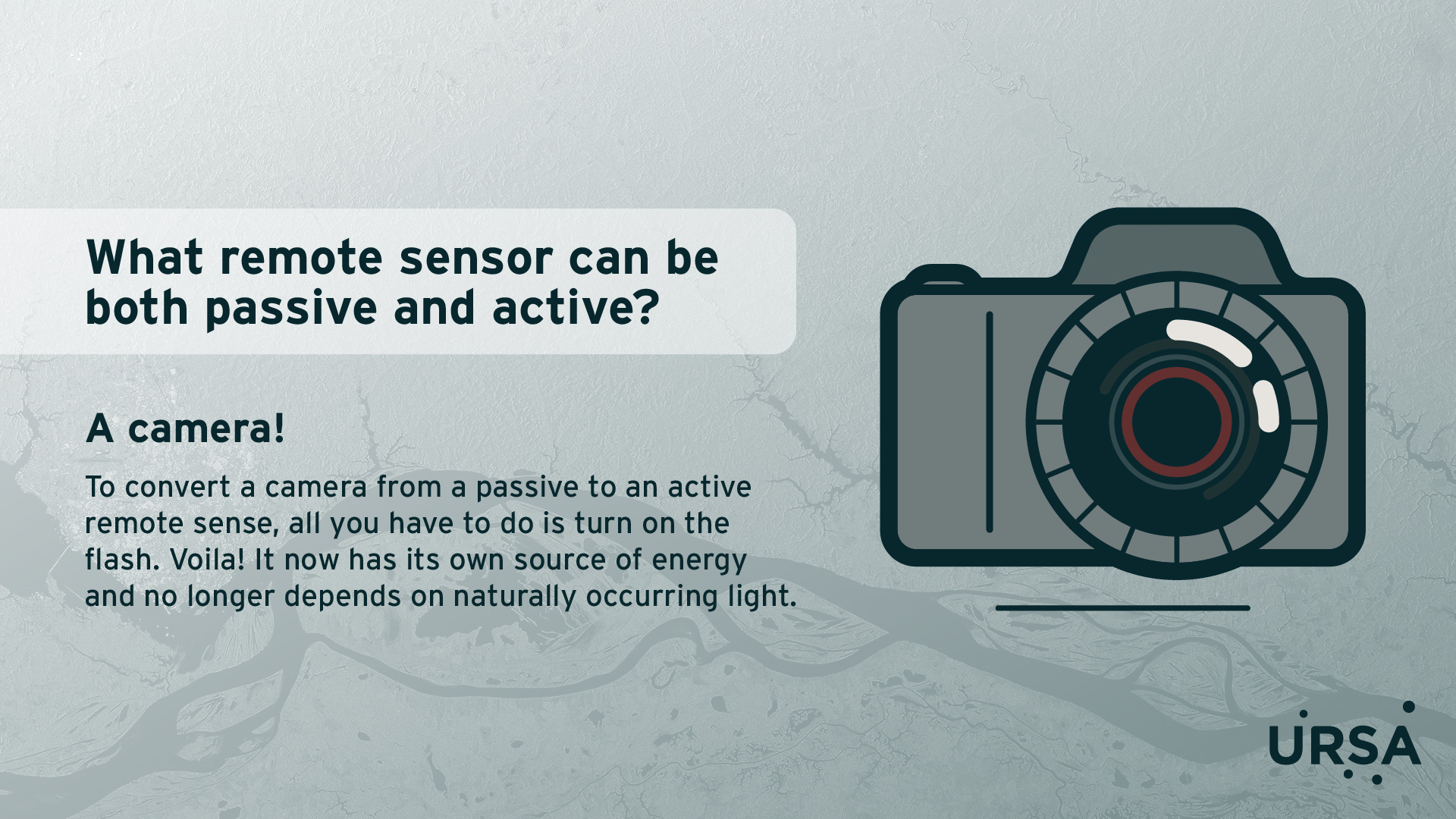 What remote sensor can be both passive and active?

A camera!

To convert a camera from a passive to an active remote sense, all you have to do is turn on the flash. Voila! It now has its own source of energy and no longer depends on naturally occurring light.

URSA